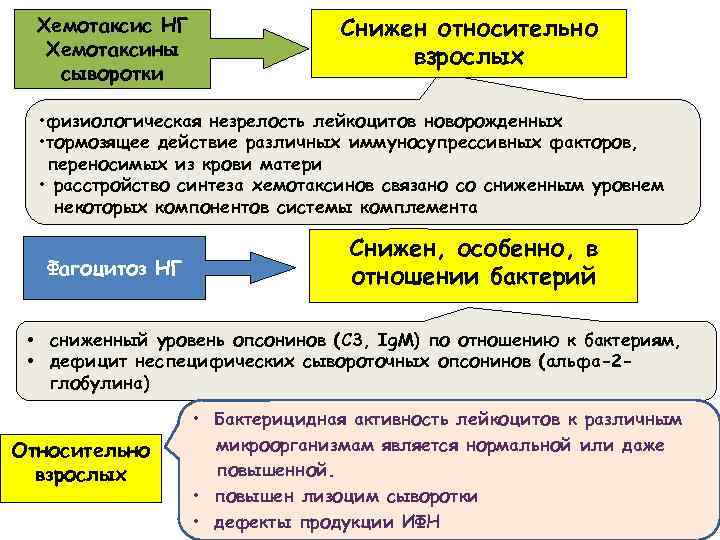 Хемотаксис НГ
Хемотаксины сыворотки

Снижен относительно взрослых

•физиологическая незрелость лейкоцитов новорожденных
•тормозящее действие различных иммуносупрессивных факторов, переносимых из крови матери
• расстройство синтеза хемотаксинов связано со сниженным уровнем некоторых компонентов системы комплемента

Фагоцитоз НГ

Снижен, особенно, в отношении бактерий

• сниженный уровень опсонинов (С3, IgM) по отношению к бактериям,
• дефицит неспецифических сывороточных опсонинов (альфа-2-глобулина)

Относительно взрослых

• Бактерицидная активность лейкоцитов к различным микроорганизмам является нормальной или даже повышенной.
• повышен лизоцим сыворотки
• дефекты продукции ИФН